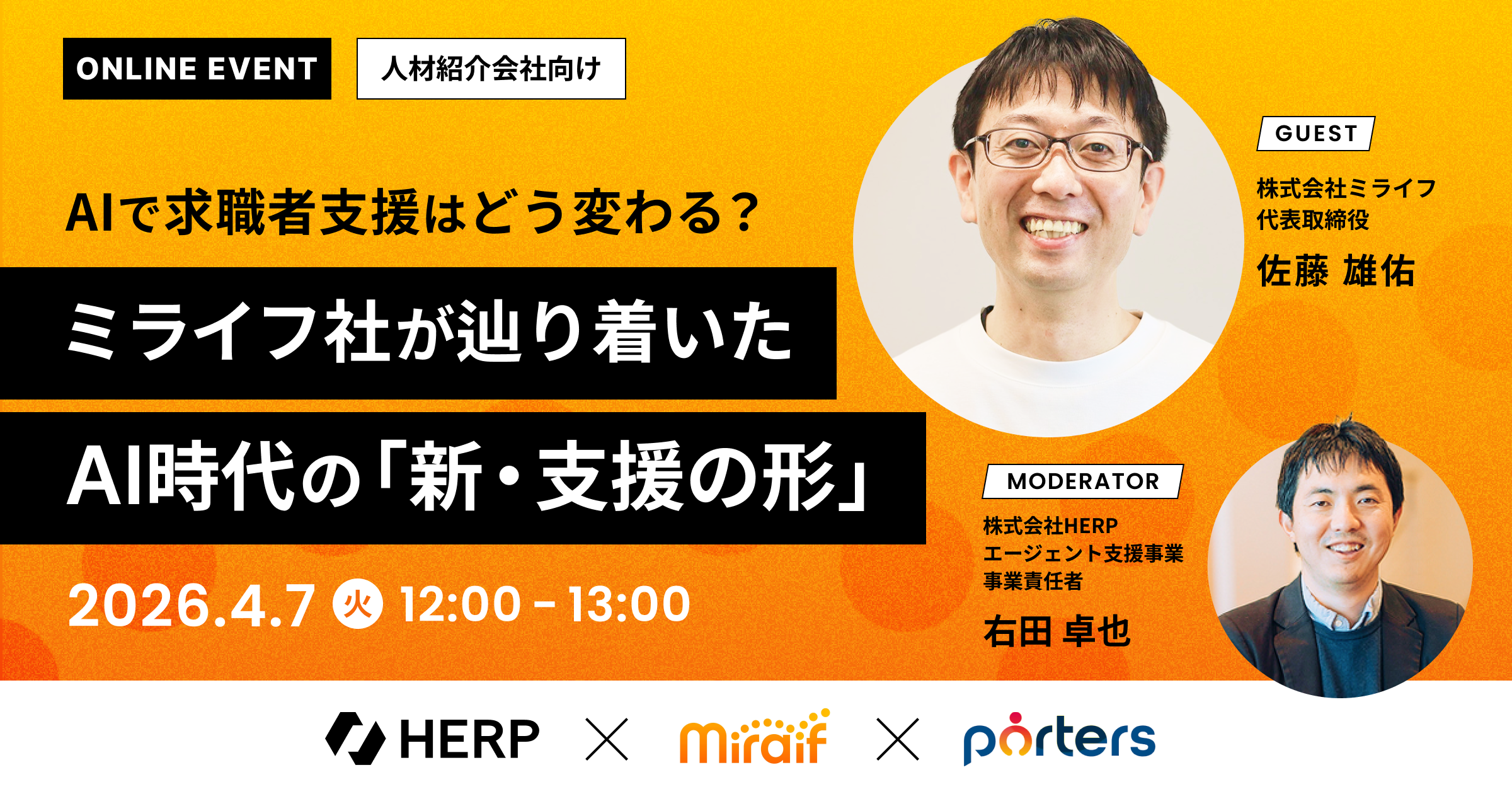 ONLINE EVENT
人材紹介会社向け

AIで求職者支援はどう変わる？
ミライフ社が辿り着いた
AI時代の「新・支援の形」

2026.4.7 火 12:00 - 13:00

GUEST
株式会社ミライフ
代表取締役
佐藤 雄佑

MODERATOR
株式会社HERP
エージェント支援事業
事業責任者
右田 卓也

HERP × miraif × porters